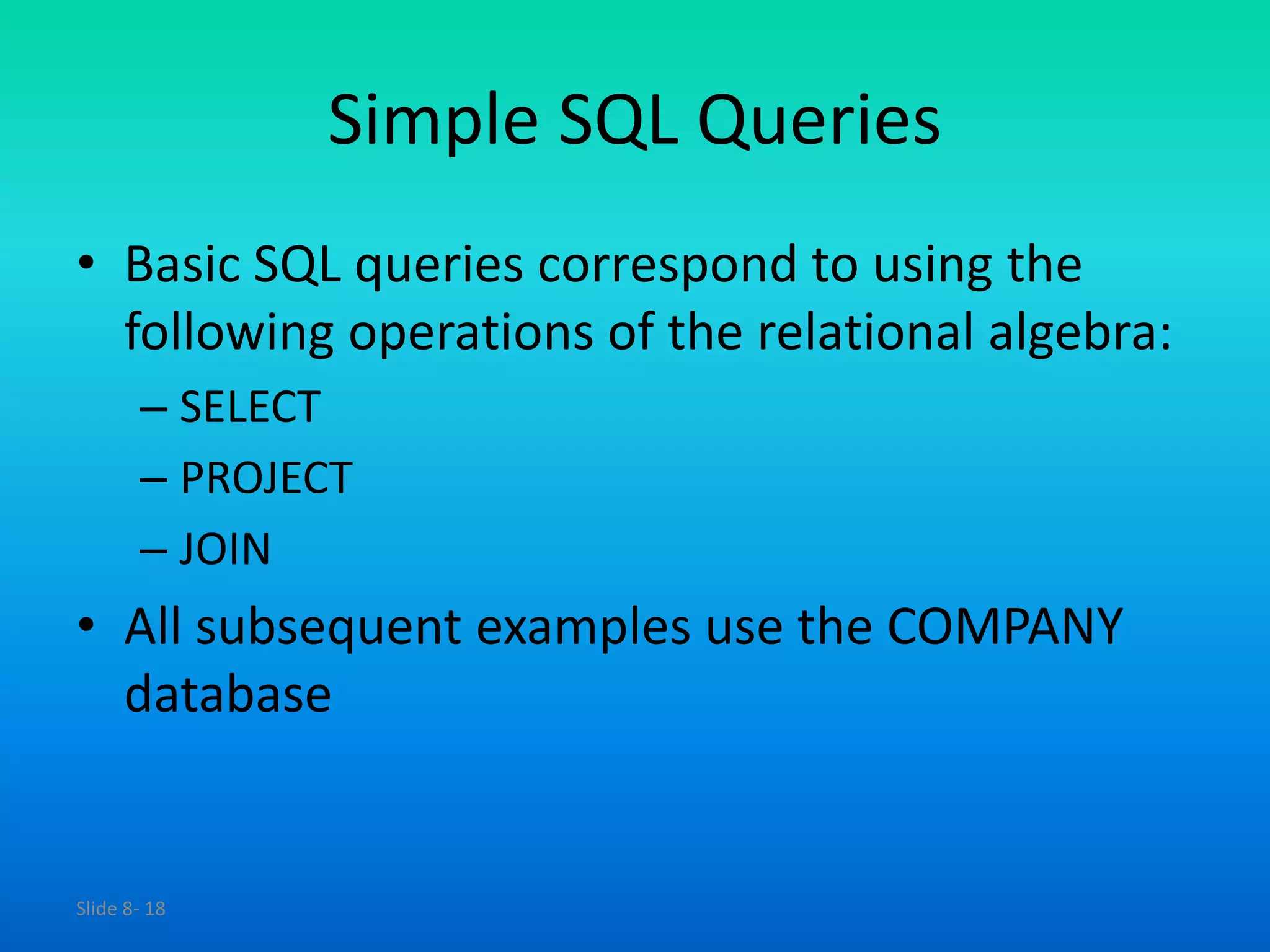 Simple SQL Queries

• Basic SQL queries correspond to using the following operations of the relational algebra:
– SELECT
– PROJECT
– JOIN
• All subsequent examples use the COMPANY database

Slide 8- 18